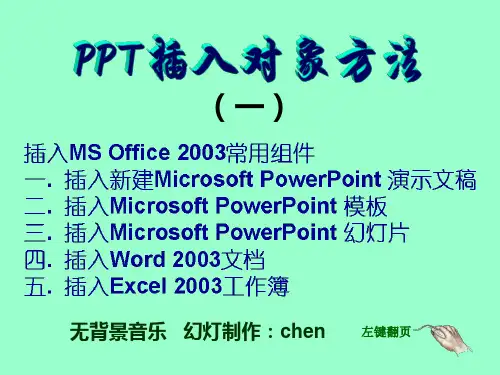 PPT插入对象方法

（一）

插入MS Office 2003常用组件
一. 插入新建Microsoft PowerPoint 演示文稿
二. 插入Microsoft PowerPoint 模板
三. 插入Microsoft PowerPoint 幻灯片
四. 插入Word 2003文档
五. 插入Excel 2003工作簿

无背景音乐　幻灯制作：chen

左键翻页